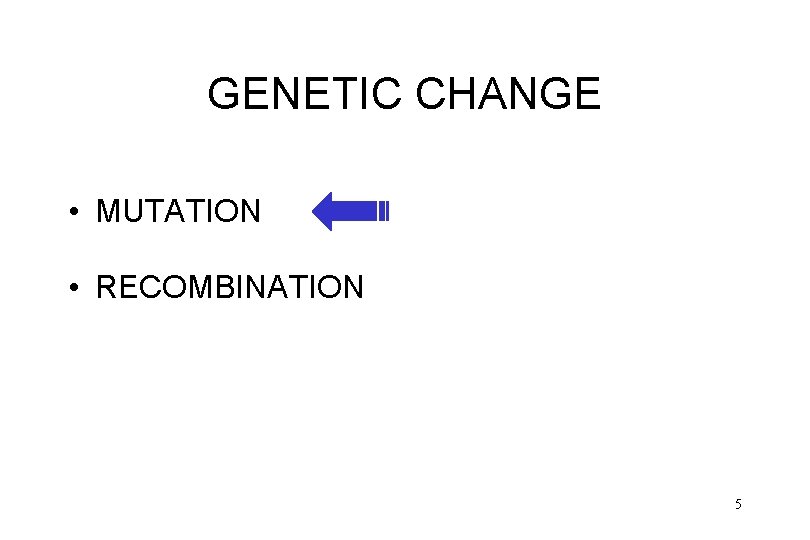 GENETIC CHANGE

• MUTATION

• RECOMBINATION

5